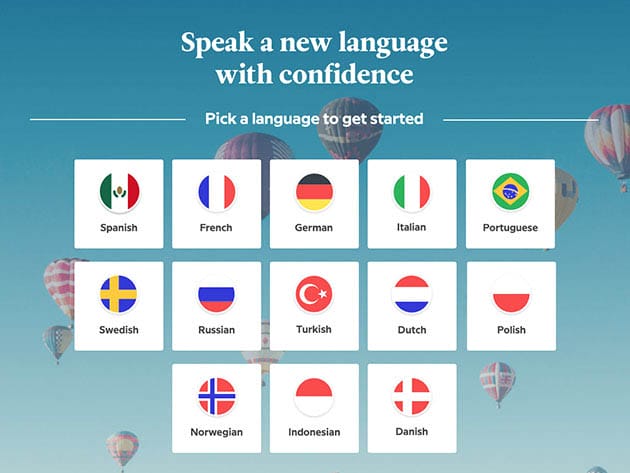 Speak a new language with confidence

Pick a language to get started

Spanish
French
German
Italian
Portuguese
Swedish
Russian
Turkish
Dutch
Polish
Norwegian
Indonesian
Danish